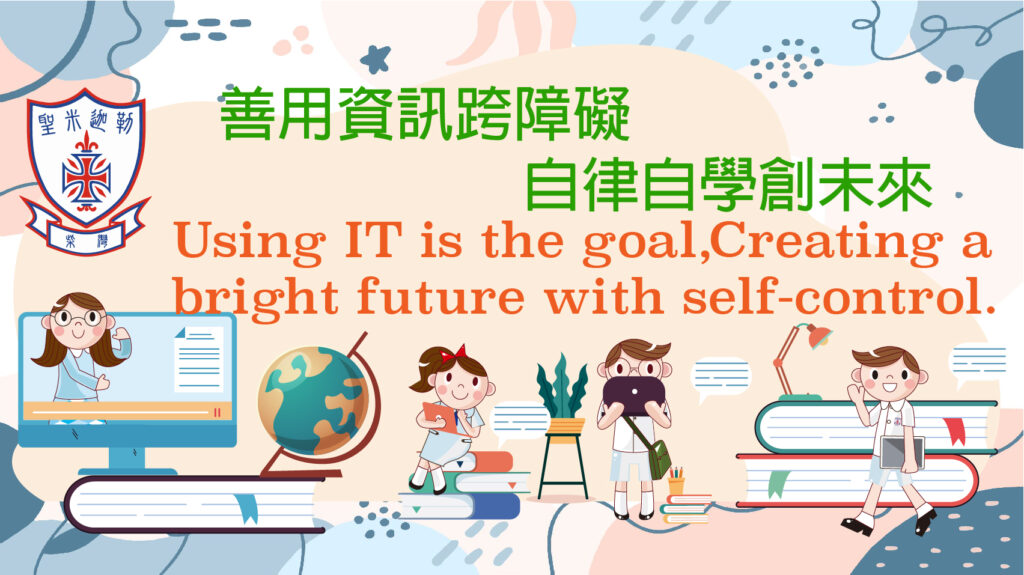 聖米迦勒

柴灣

善用資訊跨障礙

自律自學創未來

Using IT is the goal,Creating a bright future with self-control.